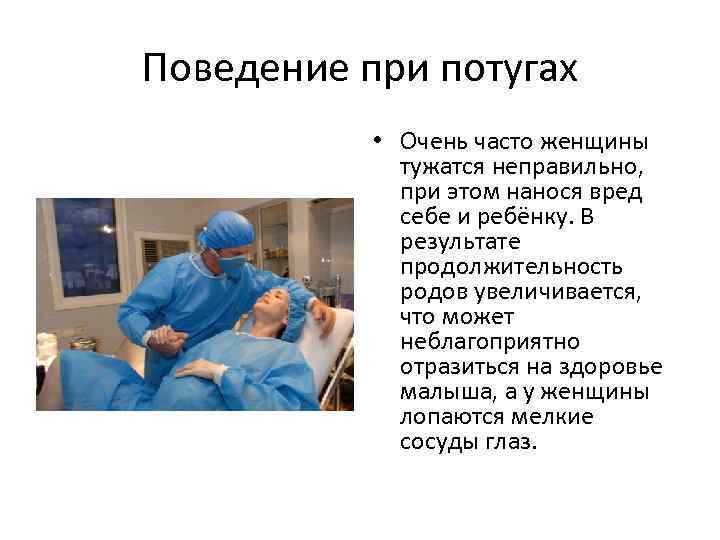 Поведение при потугах

• Очень часто женщины тужатся неправильно, при этом нанося вред себе и ребёнку. В результате продолжительность родов увеличивается, что может неблагоприятно отразиться на здоровье малыша, а у женщины лопаются мелкие сосуды глаз.